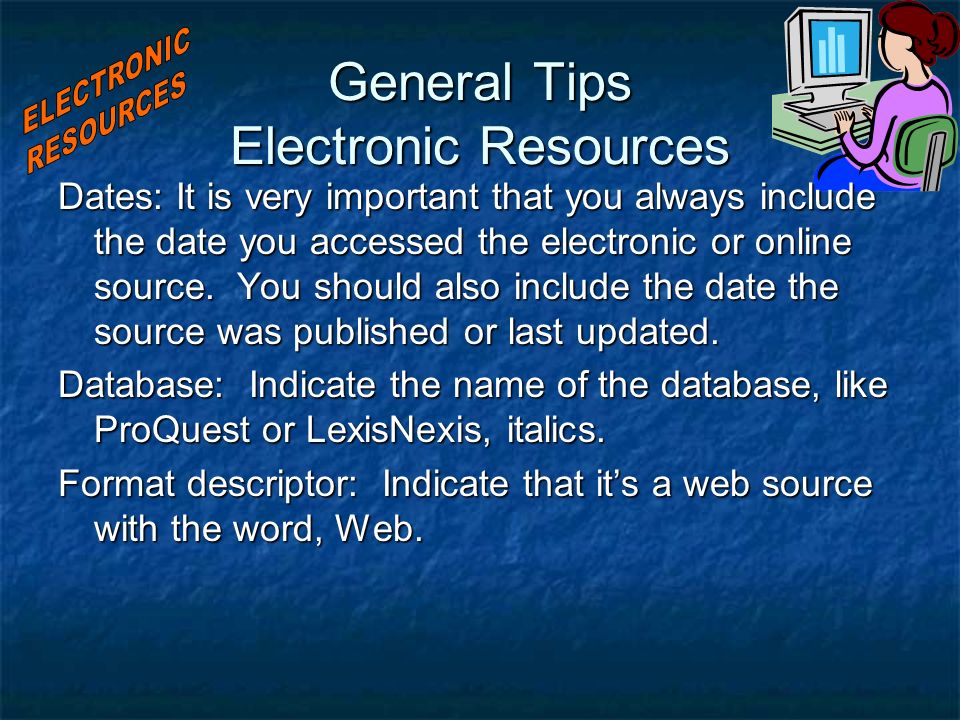 ELECTRONIC RESOURCES

General Tips
Electronic Resources

Dates: It is very important that you always include the date you accessed the electronic or online source. You should also include the date the source was published or last updated.

Database: Indicate the name of the database, like ProQuest or LexisNexis, italics.

Format descriptor: Indicate that it's a web source with the word, Web.